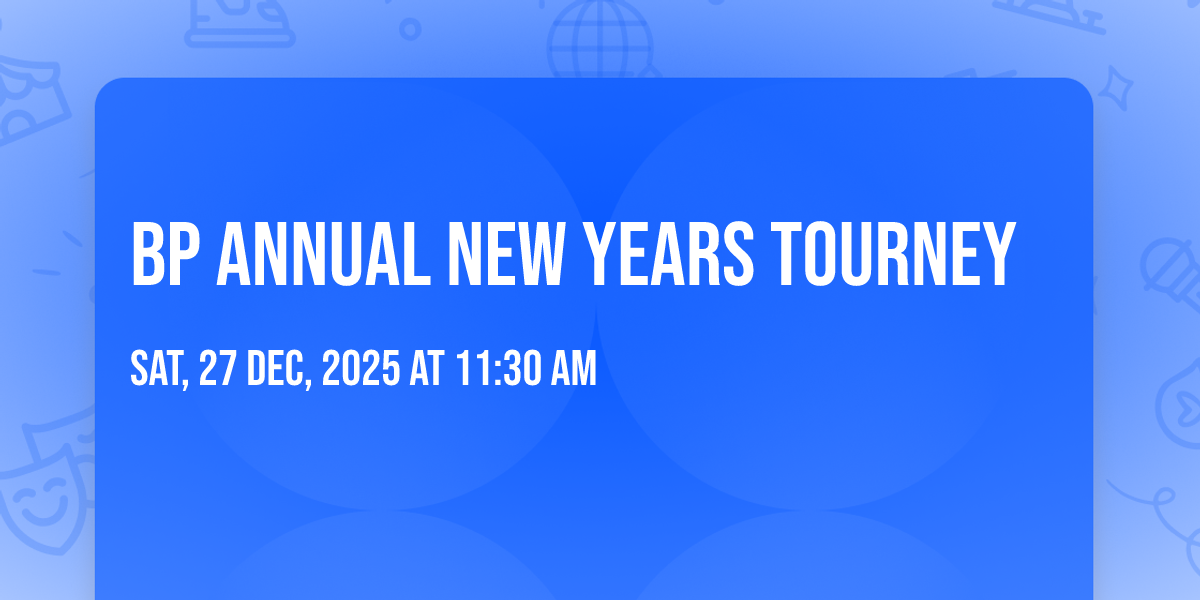 BP ANNUAL NEW YEARS TOURNEY

SAT, 27 DEC, 2025 AT 11:30 AM